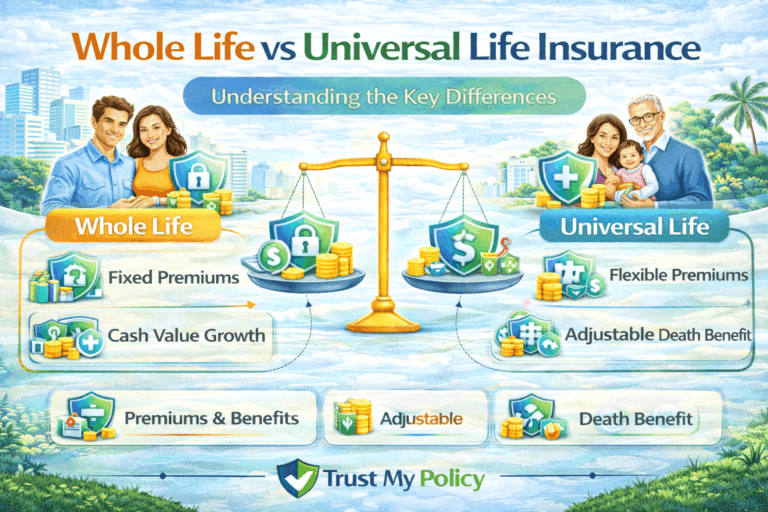 Whole Life vs Universal Life Insurance

Understanding the Key Differences

Whole Life

Fixed Premiums

Cash Value Growth

Universal Life

Flexible Premiums

Adjustable Death Benefit

Premiums & Benefits

Adjustable

Death Benefit

Trust My Policy